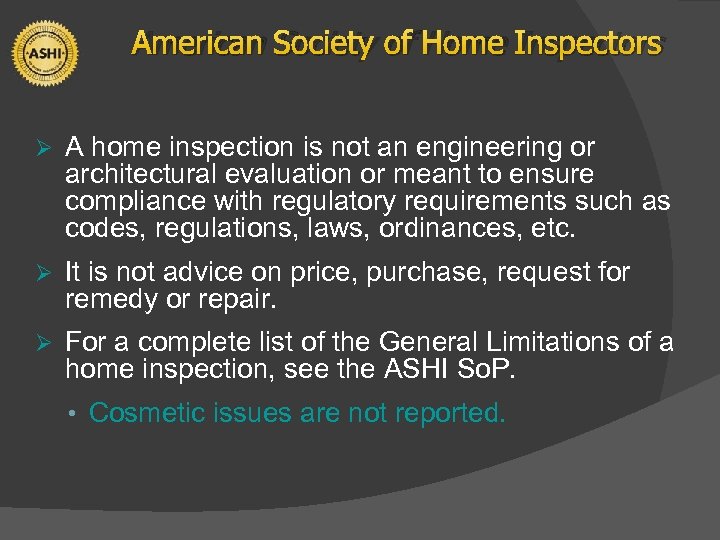 ASHI

American Society of Home Inspectors

➢ A home inspection is not an engineering or architectural evaluation or meant to ensure compliance with regulatory requirements such as codes, regulations, laws, ordinances, etc.

➢ It is not advice on price, purchase, request for remedy or repair.

➢ For a complete list of the General Limitations of a home inspection, see the ASHI SoP.

• Cosmetic issues are not reported.